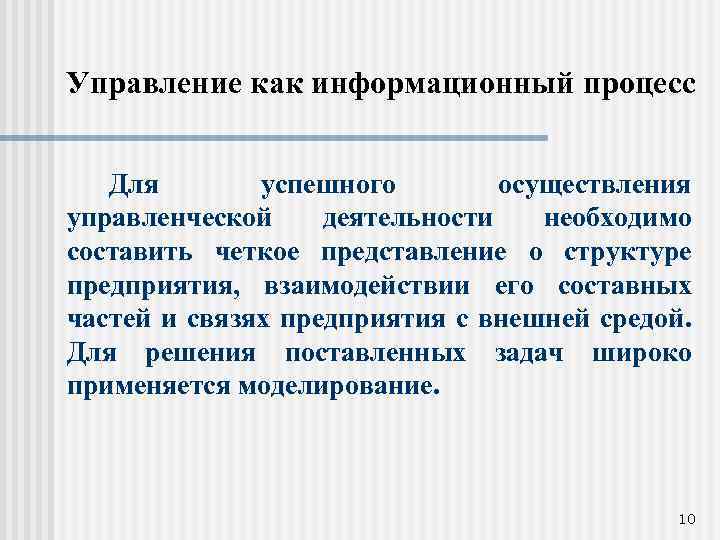 Управление как информационный процесс

Для успешного осуществления управленческой деятельности необходимо составить четкое представление о структуре предприятия, взаимодействии его составных частей и связях предприятия с внешней средой. Для решения поставленных задач широко применяется моделирование.

10